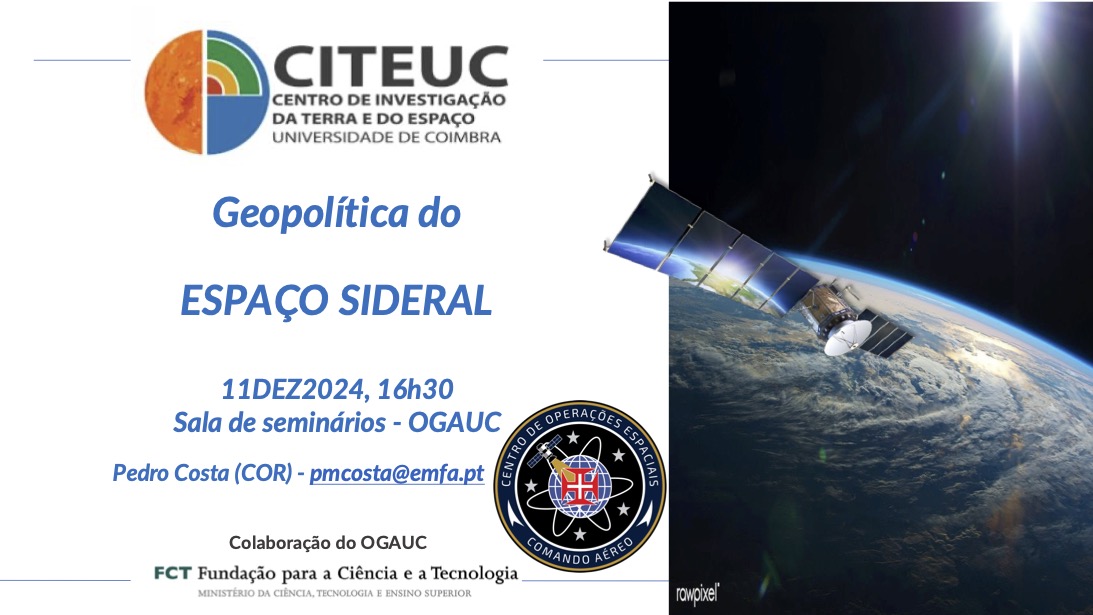 CITEUC
CENTRO DE INVESTIGAÇÃO DA TERRA E DO ESPAÇO
UNIVERSIDADE DE COIMBRA

Geopolítica do

ESPAÇO SIDERAL

11DEZ2024, 16h30
Sala de seminários - OGAUC

Pedro Costa (COR) - pmcosta@emfa.pt

CENTRO DE OPERAÇÕES ESPACIAIS
COMANDO AÉREO

Colaboração do OGAUC

FCT Fundação para a Ciência e a Tecnologia
MINISTÉRIO DA CIÊNCIA, TECNOLOGIA E ENSINO SUPERIOR

rawpixel